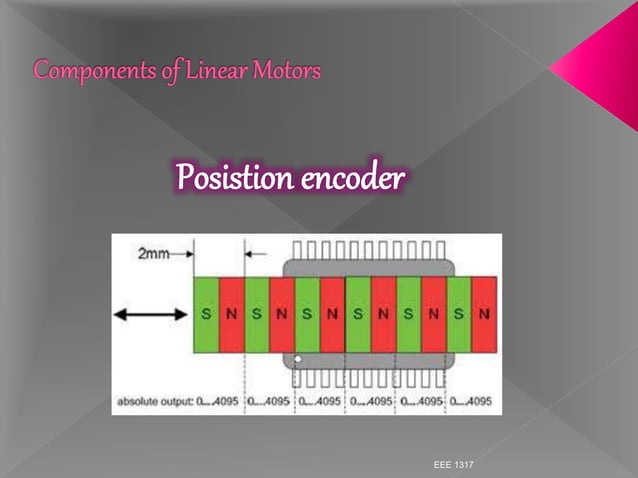 Components of Linear Motors

Posistion encoder

2mm

S N S N S N S N S N S N

absolute output: 0....4095 0....4095 0....4095 0....4095 0....4095 0....4095

EEE 1317